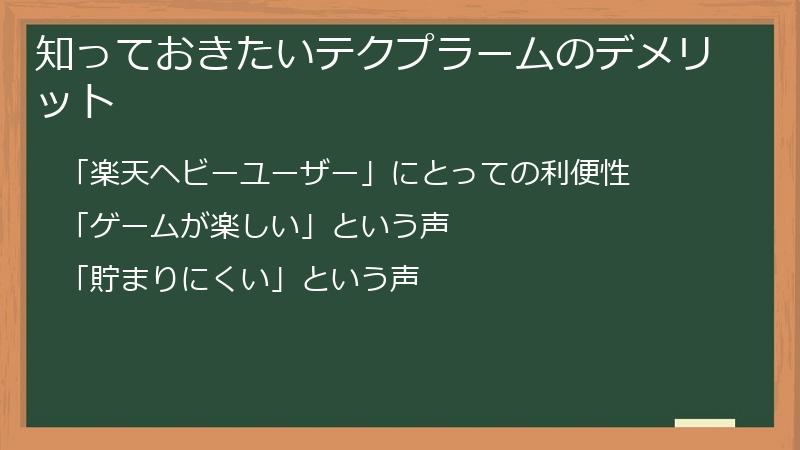 知っておきたいテクプラームのデメリット

「楽天ヘビーユーザー」にとっての利便性

「ゲームが楽しい」という声

「貯まりにくい」という声